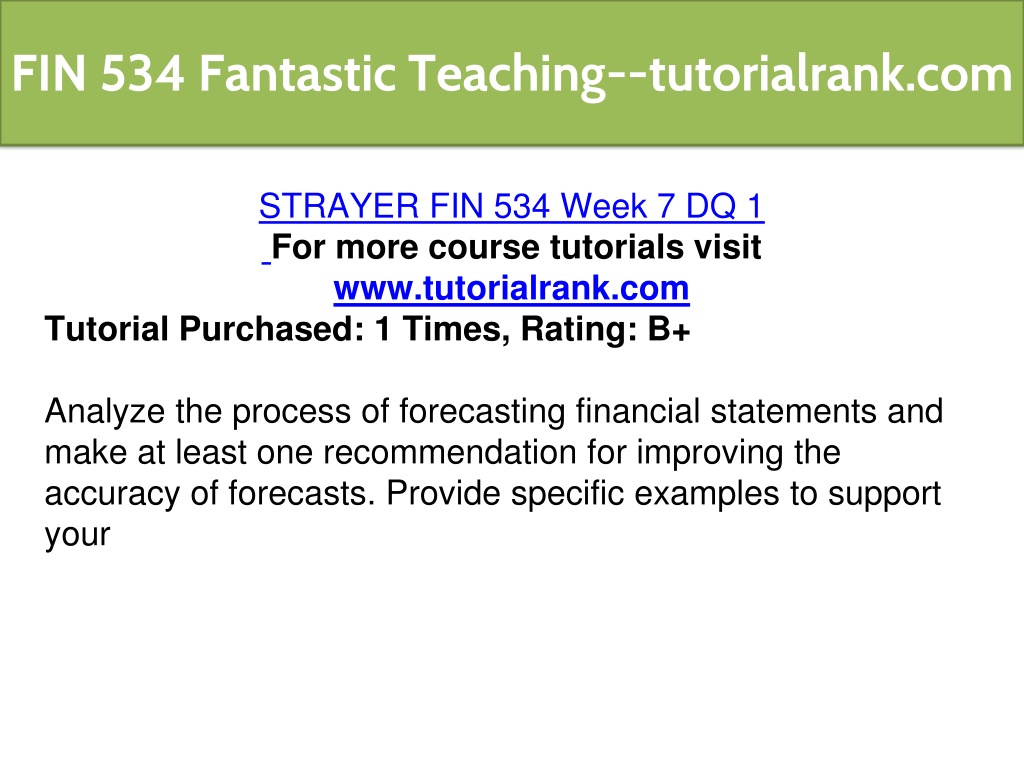 FIN 534 Fantastic Teaching--tutorialrank.com

STRAYER FIN 534 Week 7 DQ 1
For more course tutorials visit
www.tutorialrank.com
Tutorial Purchased: 1 Times, Rating: B+

Analyze the process of forecasting financial statements and make at least one recommendation for improving the accuracy of forecasts. Provide specific examples to support your